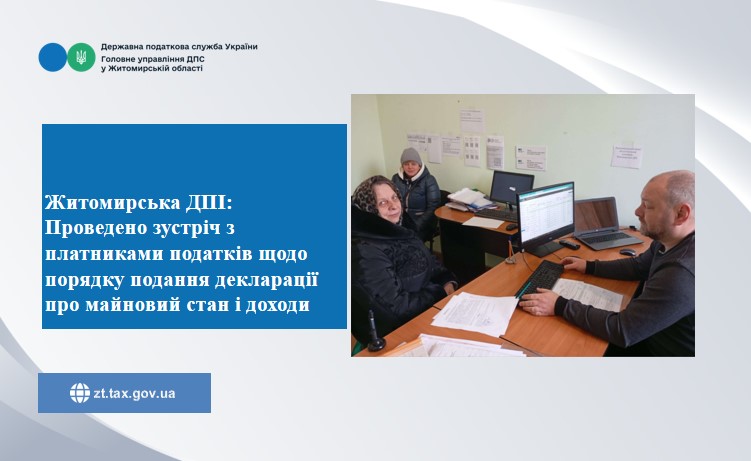 Державна податкова служба України
Головне управління ДПС
у Житомирській області

Житомирська ДПІ: Проведено зустріч з платниками податків щодо порядку подання декларації про майновий стан і доходи

zt.tax.gov.ua